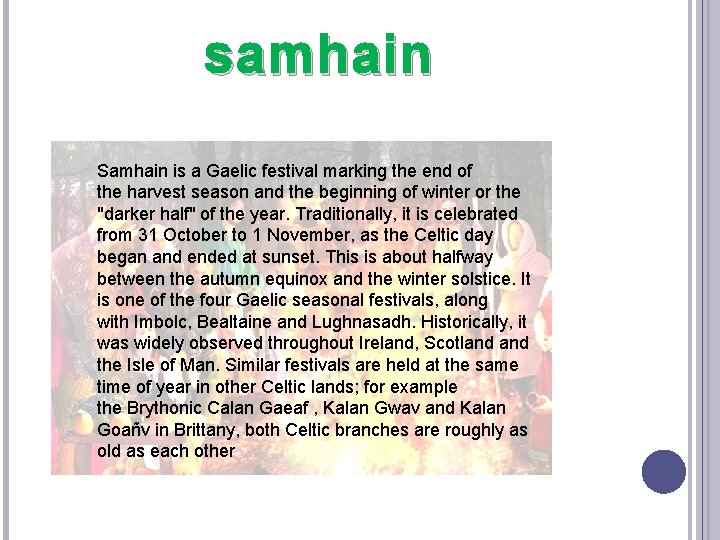 samhain

Samhain is a Gaelic festival marking the end of the harvest season and the beginning of winter or the "darker half" of the year. Traditionally, it is celebrated from 31 October to 1 November, as the Celtic day began and ended at sunset. This is about halfway between the autumn equinox and the winter solstice. It is one of the four Gaelic seasonal festivals, along with Imbolc, Bealtaine and Lughnasadh. Historically, it was widely observed throughout Ireland, Scotland and the Isle of Man. Similar festivals are held at the same time of year in other Celtic lands; for example the Brythonic Calan Gaeaf , Kalan Gwav and Kalan Goañv in Brittany, both Celtic branches are roughly as old as each other